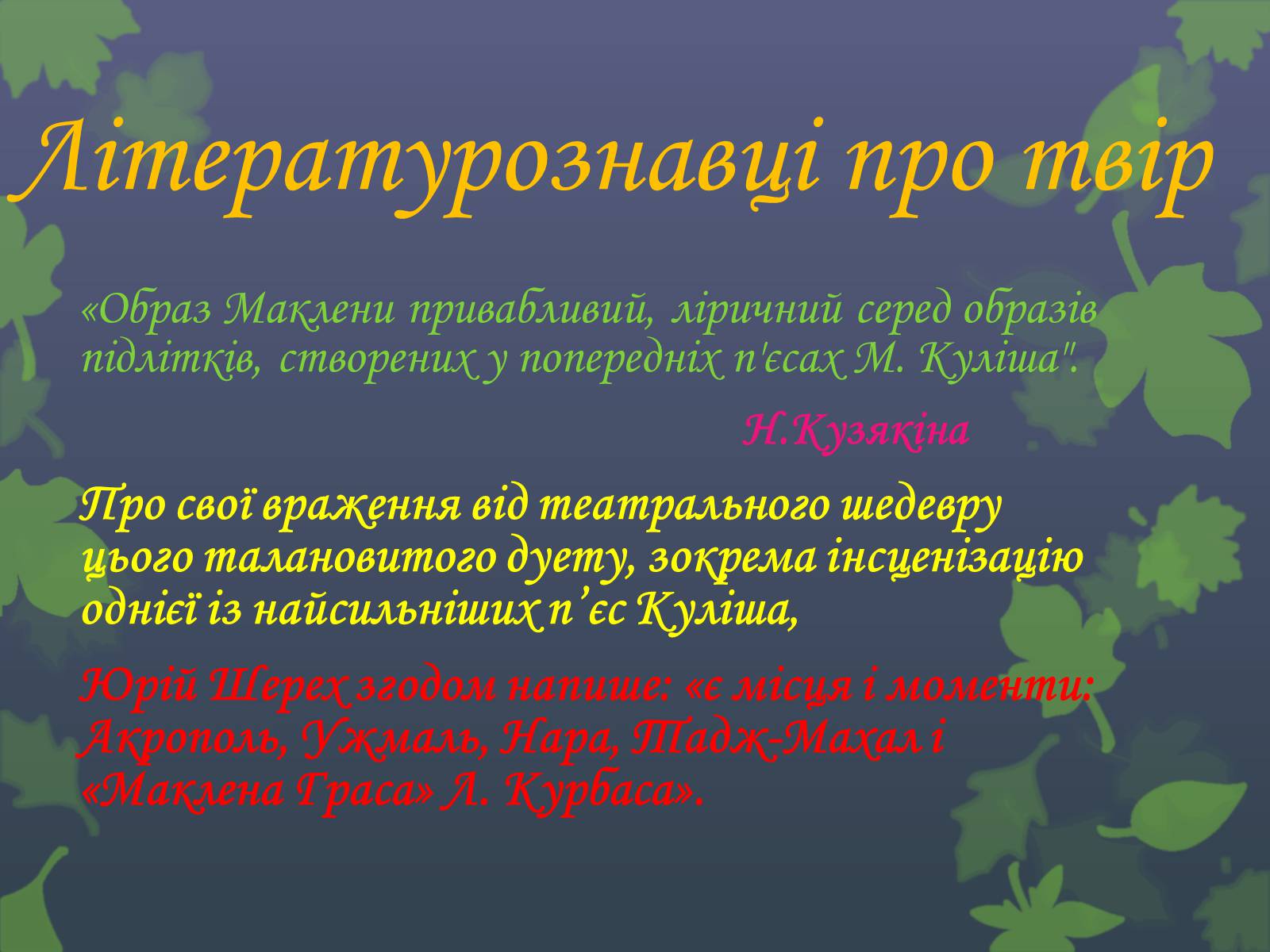 Літературознавці про твір

«Образ Маклени привабливий, ліричний серед образів підлітків, створених у попередніх п'єсах М. Куліша".

Н.Кузякіна

Про свої враження від театрального шедевру цього талановитого дуету, зокрема інсценізацію однієї із найсильніших п’єс Куліша,

Юрій Шерех згодом напише: «є місця і моменти: Акрополь, Ужмаль, Нара, Тадж-Махал і «Маклена Граса» Л. Курбаса».